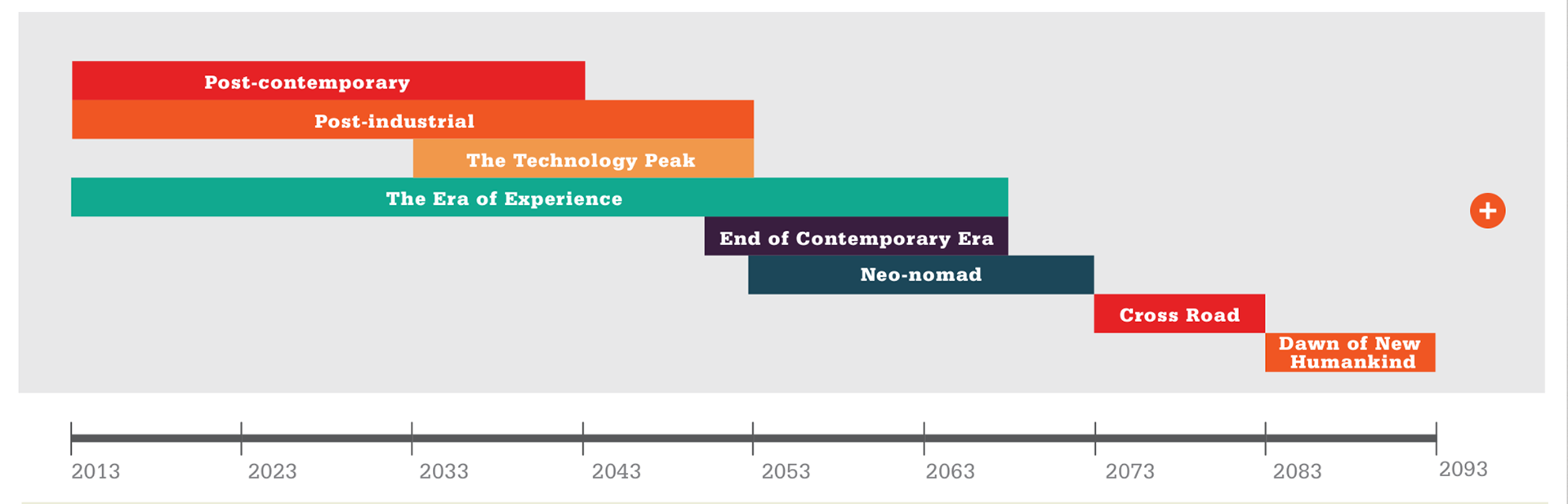 Post-contemporary
Post-industrial
The Technology Peak
The Era of Experience
End of Contemporary Era
Neo-nomad
Cross Road
Dawn of New Humankind
+

2013 2023 2033 2043 2053 2063 2073 2083 2093